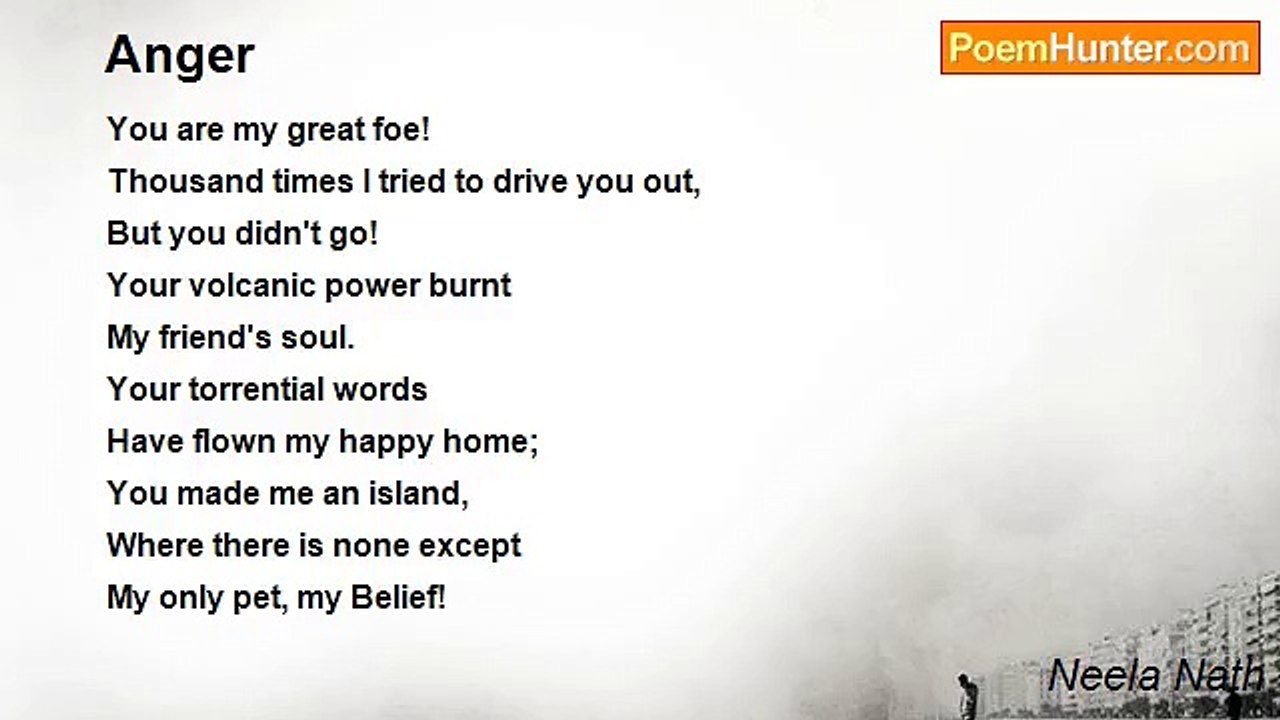 Anger

PoemHunter.com

You are my great foe!
Thousand times I tried to drive you out,
But you didn't go!
Your volcanic power burnt
My friend's soul.
Your torrential words
Have flown my happy home;
You made me an island,
Where there is none except
My only pet, my Belief!

Neela Nath